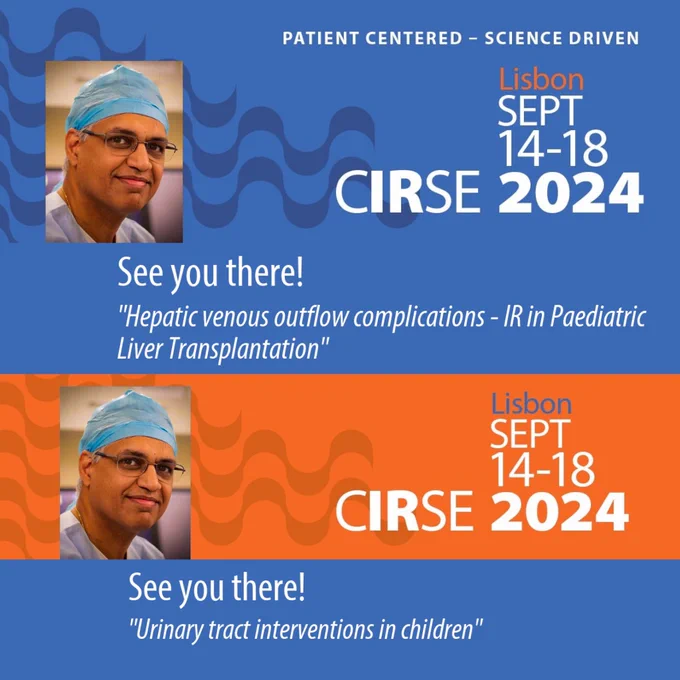 PATIENT CENTERED – SCIENCE DRIVEN

Lisbon
SEPT
14-18
CIRSE 2024

See you there!

"Hepatic venous outflow complications - IR in Paediatric Liver Transplantation"

Lisbon
SEPT
14-18
CIRSE 2024

See you there!

"Urinary tract interventions in children"